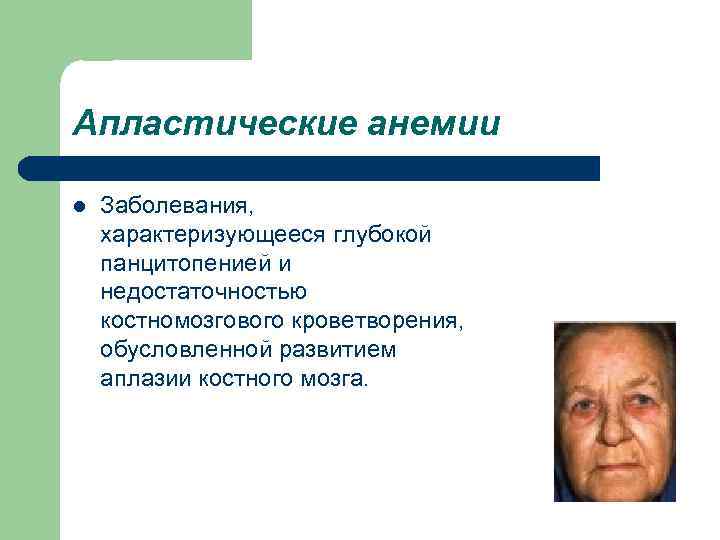 Апластические анемии

Заболевания, характеризующееся глубокой панцитопенией и недостаточностью костномозгового кроветворения, обусловленной развитием аплазии костного мозга.